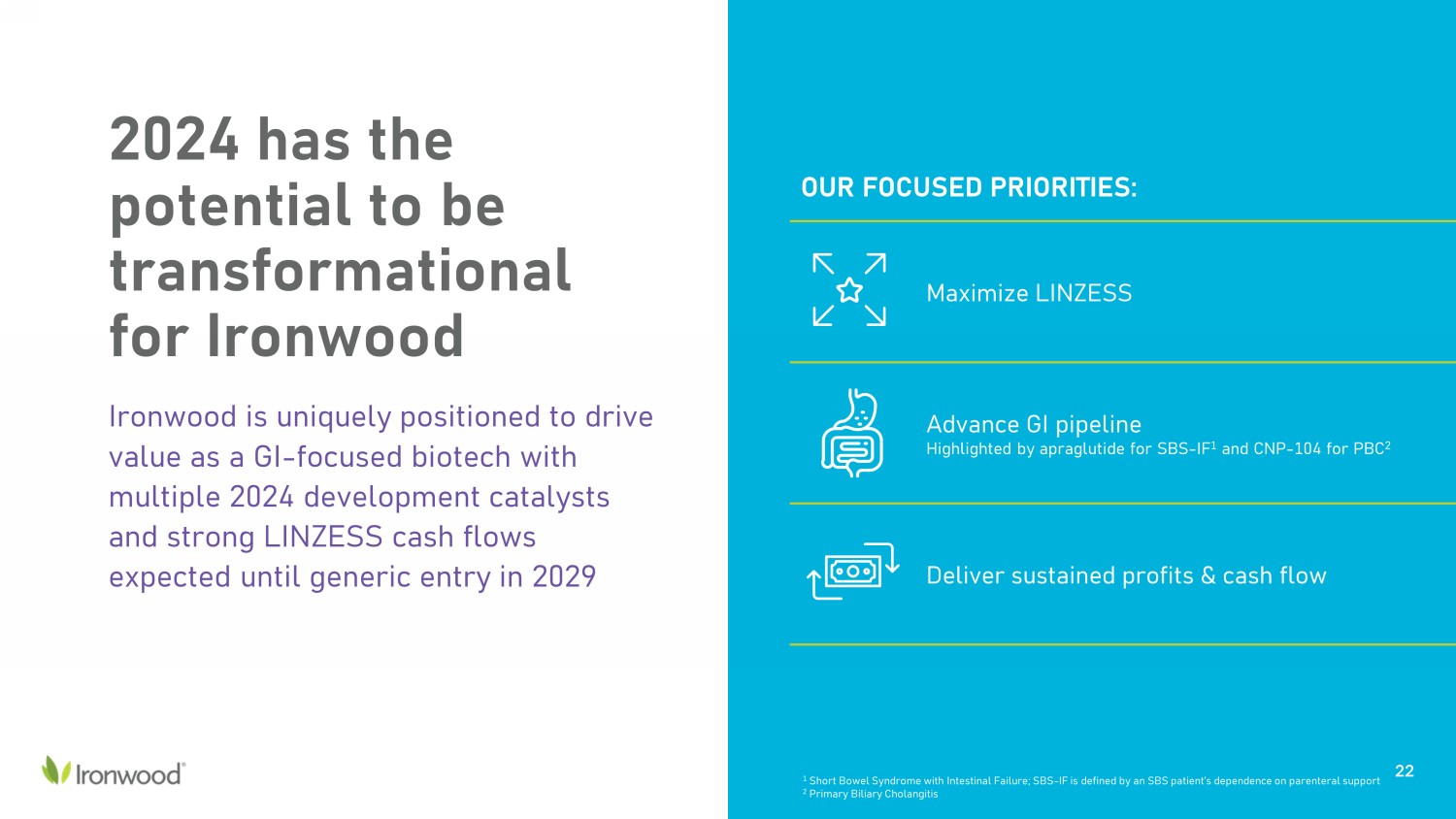 2024 has the potential to be transformational for Ironwood

Ironwood is uniquely positioned to drive value as a GI-focused biotech with multiple 2024 development catalysts and strong LINZESS cash flows expected until generic entry in 2029

Ironwood®

OUR FOCUSED PRIORITIES:

Maximize LINZESS

Advance GI pipeline
Highlighted by apraglutide for SBS-IF$^1$ and CNP-104 for PBC$^2$

Deliver sustained profits & cash flow

$^1$ Short Bowel Syndrome with Intestinal Failure; SBS-IF is defined by an SBS patient's dependence on parenteral support
$^2$ Primary Biliary Cholangitis

22